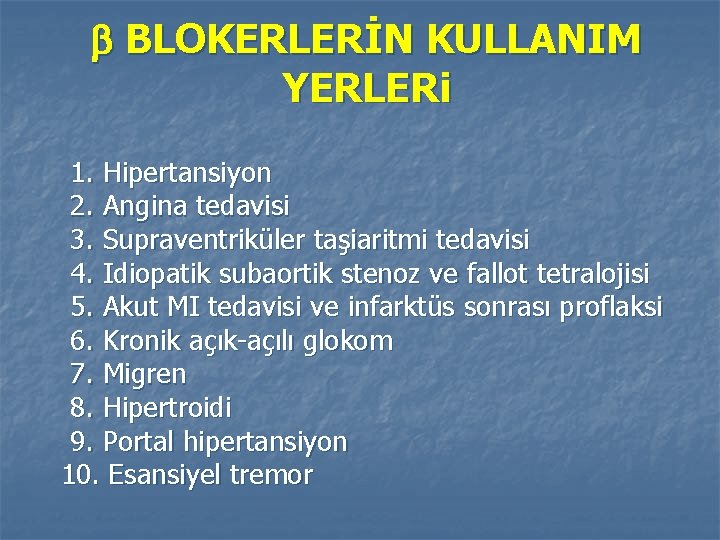 β BLOKERLERİN KULLANIM YERLERi

1. Hipertansiyon
2. Angina tedavisi
3. Supraventriküler taşiaritmi tedavisi
4. Idiopatik subaortik stenoz ve fallot tetralojisi
5. Akut MI tedavisi ve infarktüs sonrası proflaksi
6. Kronik açık-açılı glokom
7. Migren
8. Hipertroidi
9. Portal hipertansiyon
10. Esansiyel tremor